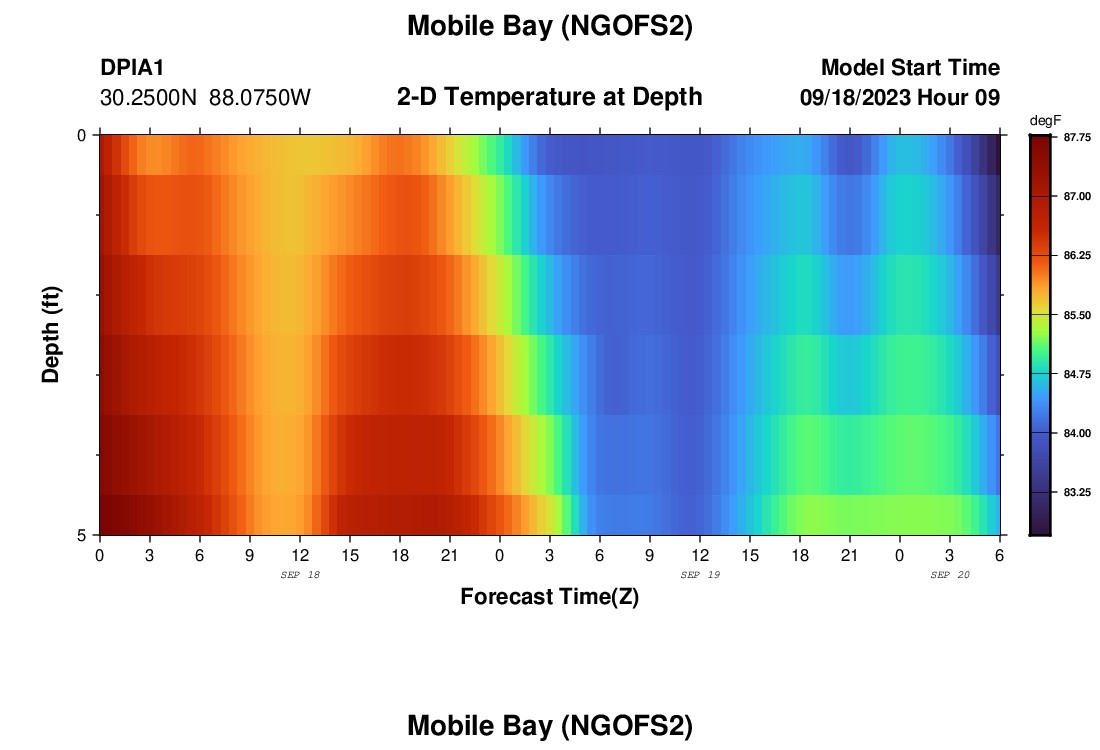 Mobile Bay (NGOFS2)

DPIA1
30.2500N 88.0750W

2-D Temperature at Depth

Model Start Time
09/18/2023 Hour 09

degF
87.75
87.00
86.25
85.50
84.75
84.00
83.25

Depth (ft)
0
5

0 3 6 9 12 15 18 21 0 3 6 9 12 15 18 21 0 3 6
SEP 18
SEP 19
SEP 20
Forecast Time(Z)

Mobile Bay (NGOFS2)